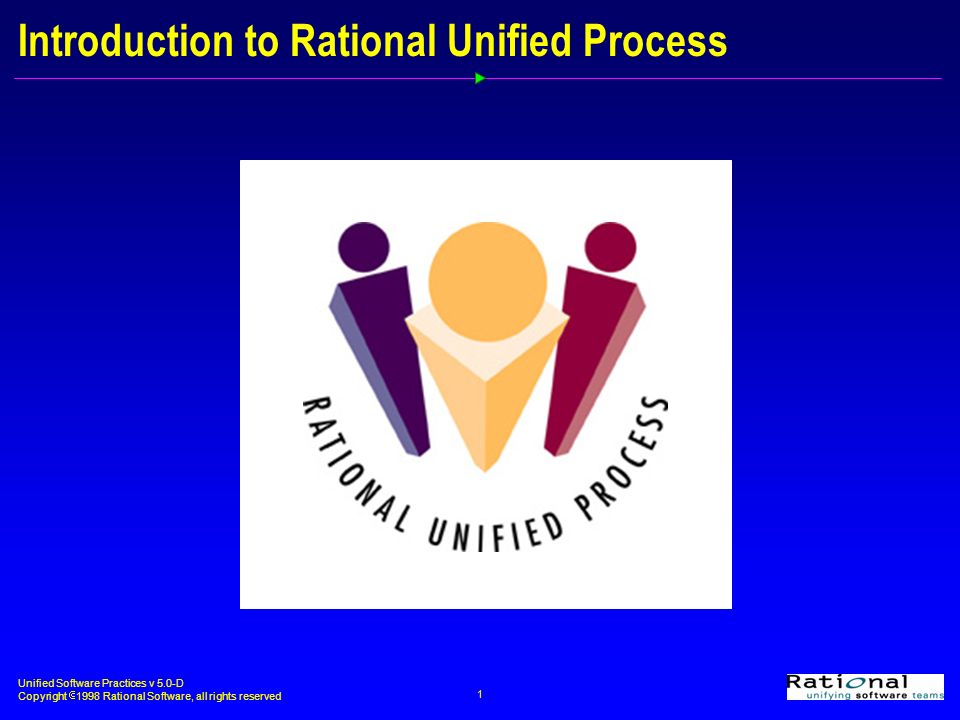 Introduction to Rational Unified Process

RATIONAL UNIFIED PROCESS

Unified Software Practices v 5.0-D
Copyright © 1998 Rational Software, all rights reserved

1

Rational
unifying software teams